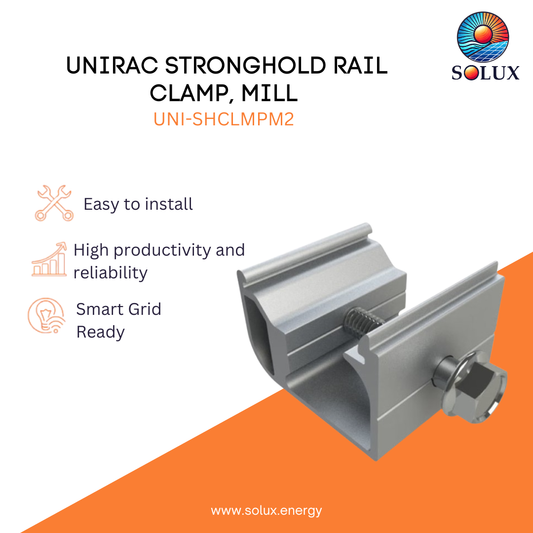 UNIRAC STRONGHOLD RAIL CLAMP, MILL

UNI-SHCLMPM2

SOLUX

Easy to install

High productivity and reliability

Smart Grid Ready

www.solux.energy